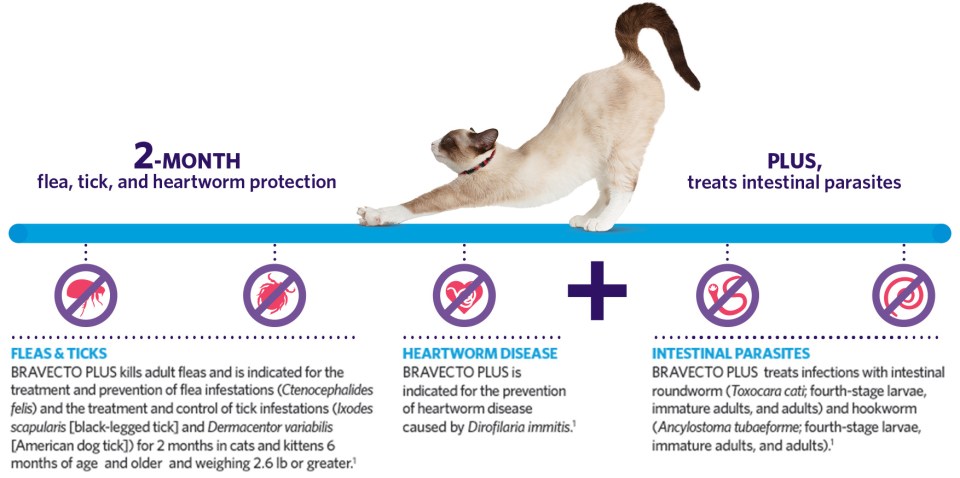 2-MONTH
flea, tick, and heartworm protection

PLUS,
treats intestinal parasites

FLEAS & TICKS
BRAVECTO PLUS kills adult fleas and is indicated for the treatment and prevention of flea infestations (Ctenocephalides felis) and the treatment and control of tick infestations (Ixodes scapularis [black-legged tick] and Dermacentor variabilis [American dog tick]) for 2 months in cats and kittens 6 months of age and older and weighing 2.6 lb or greater.$^1$

HEARTWORM DISEASE
BRAVECTO PLUS is indicated for the prevention of heartworm disease caused by Dirofilaria immitis.$^1$

INTESTINAL PARASITES
BRAVECTO PLUS treats infections with intestinal roundworm (Toxocara cati; fourth-stage larvae, immature adults, and adults) and hookworm (Ancylostoma tubaeforme; fourth-stage larvae, immature adults, and adults).$^1$